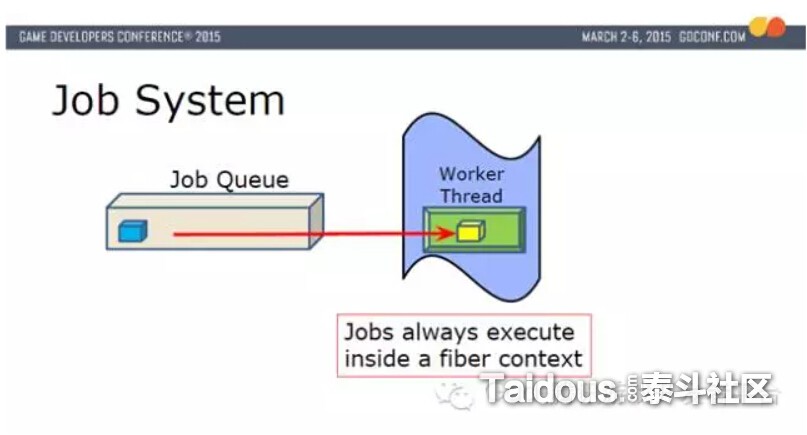 GAME DEVELOPERS CONFERENCE® 2015

MARCH 2-6, 2015 GDCONF.COM

Job System

Job Queue

Worker Thread

Jobs always execute inside a fiber context

Taidous.com 泰斗社区